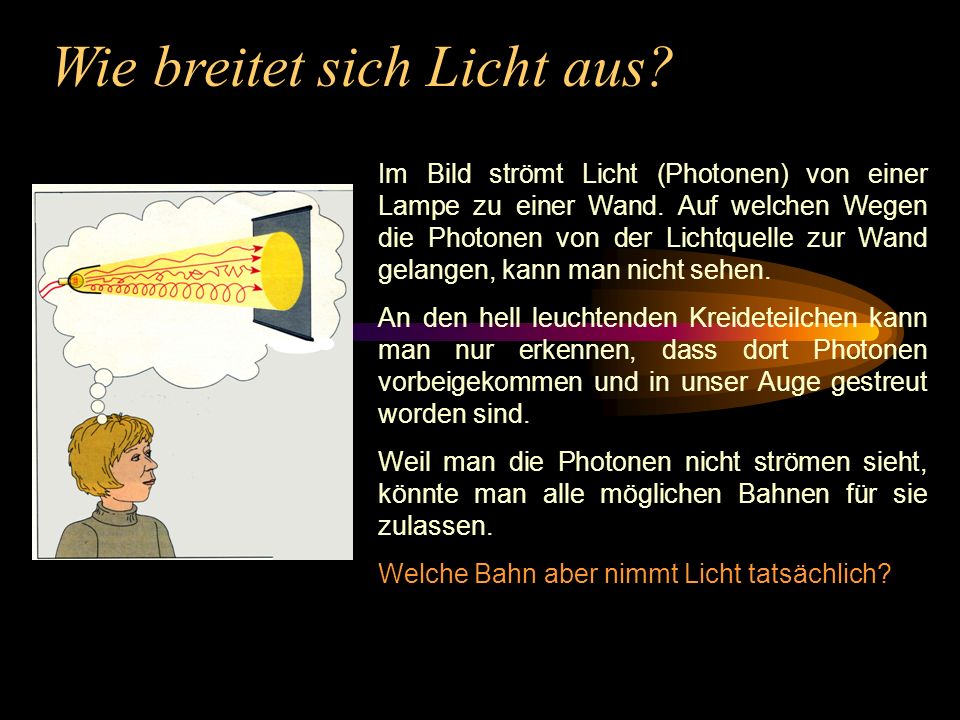 Wie breitet sich Licht aus?

Im Bild strömt Licht (Photonen) von einer Lampe zu einer Wand. Auf welchen Wegen die Photonen von der Lichtquelle zur Wand gelangen, kann man nicht sehen.

An den hell leuchtenden Kreideteilchen kann man nur erkennen, dass dort Photonen vorbeigekommen und in unser Auge gestreut worden sind.

Weil man die Photonen nicht strömen sieht, könnte man alle möglichen Bahnen für sie zulassen.

Welche Bahn aber nimmt Licht tatsächlich?